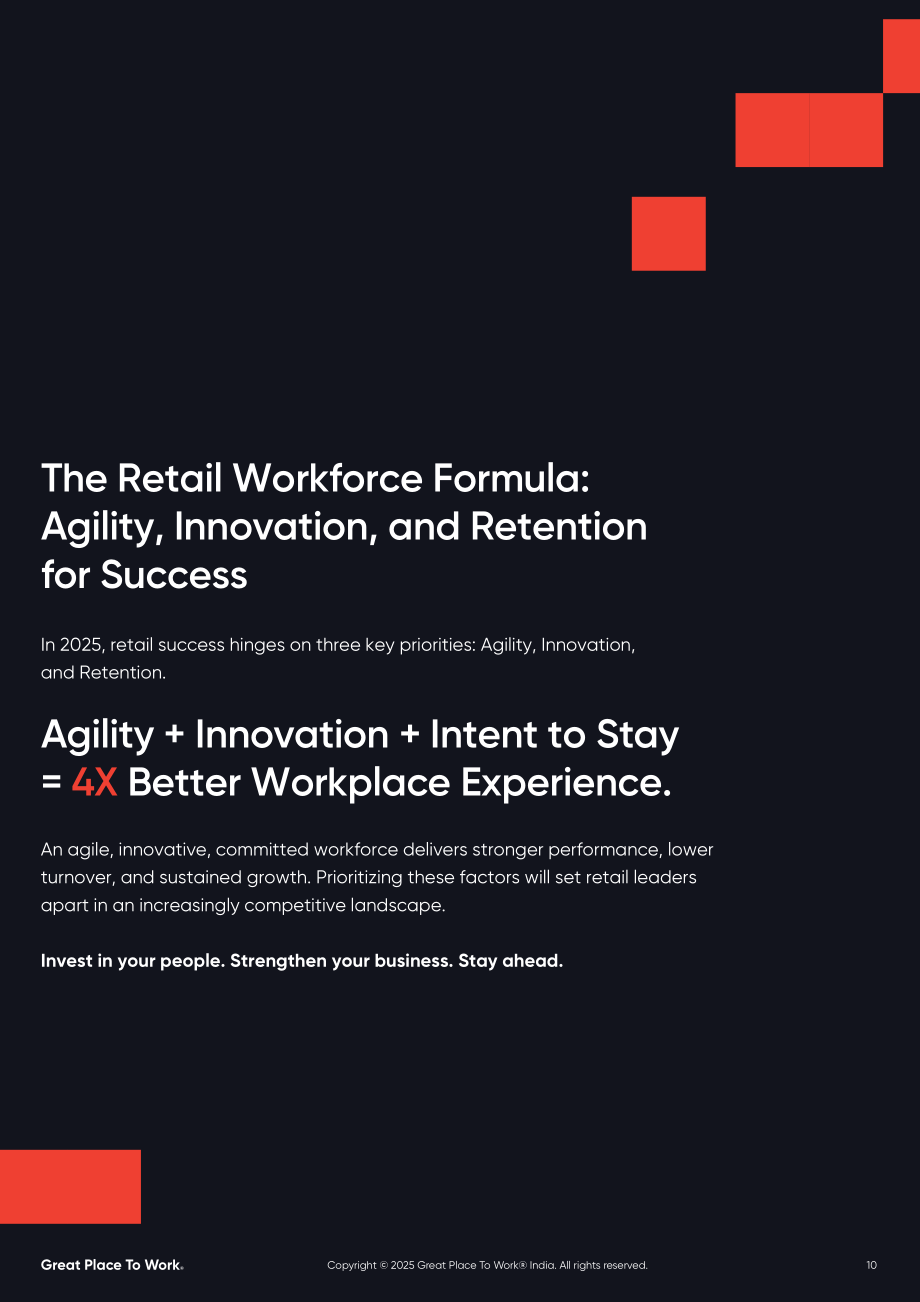 The Retail Workforce Formula: Agility, Innovation, and Retention for Success

In 2025, retail success hinges on three key priorities: Agility, Innovation, and Retention.

Agility + Innovation + Intent to Stay = 4X Better Workplace Experience.

An agile, innovative, committed workforce delivers stronger performance, lower turnover, and sustained growth. Prioritizing these factors will set retail leaders apart in an increasingly competitive landscape.

Invest in your people. Strengthen your business. Stay ahead.

Great Place To Work®

Copyright © 2025 Great Place To Work® India. All rights reserved.

10